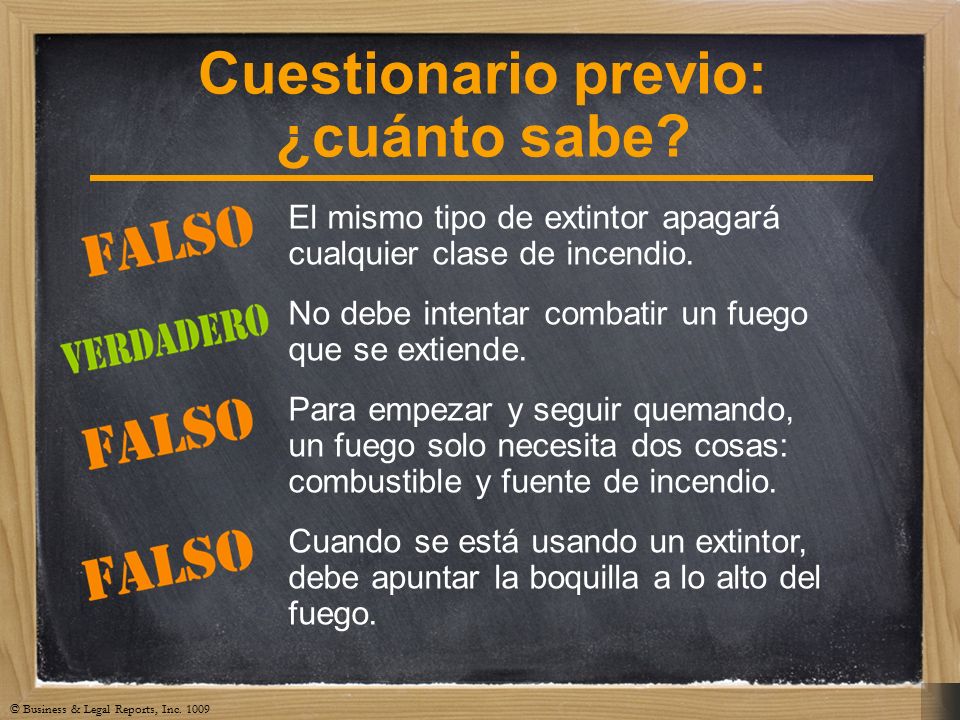 Cuestionario previo: ¿cuánto sabe?

FALSO

El mismo tipo de extintor apagará cualquier clase de incendio.

VERDADERO

No debe intentar combatir un fuego que se extiende.

FALSO

Para empezar y seguir quemando, un fuego solo necesita dos cosas: combustible y fuente de incendio.

FALSO

Cuando se está usando un extintor, debe apuntar la boquilla a lo alto del fuego.

© Business & Legal Reports, Inc. 1009